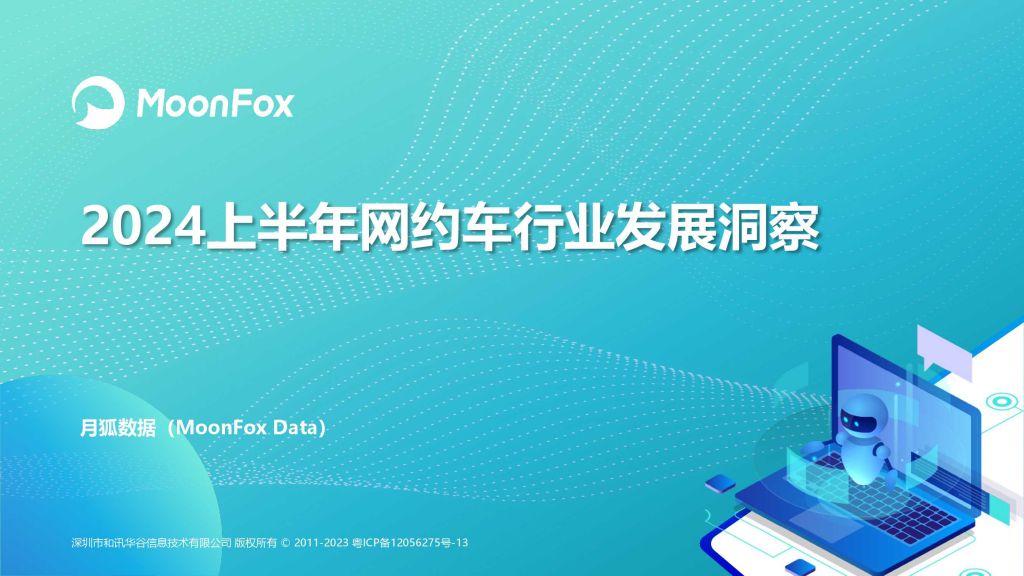 MoonFox

2024上半年网约车行业发展洞察

月狐数据（MoonFox Data）

深圳市和讯华谷信息技术有限公司 版权所有 © 2011-2023 粤ICP备12056275号-13